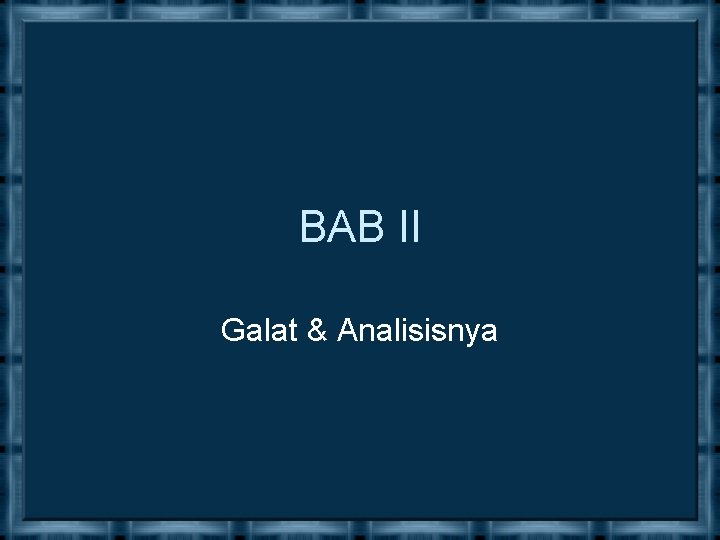 BAB II

Galat & Analisisnya